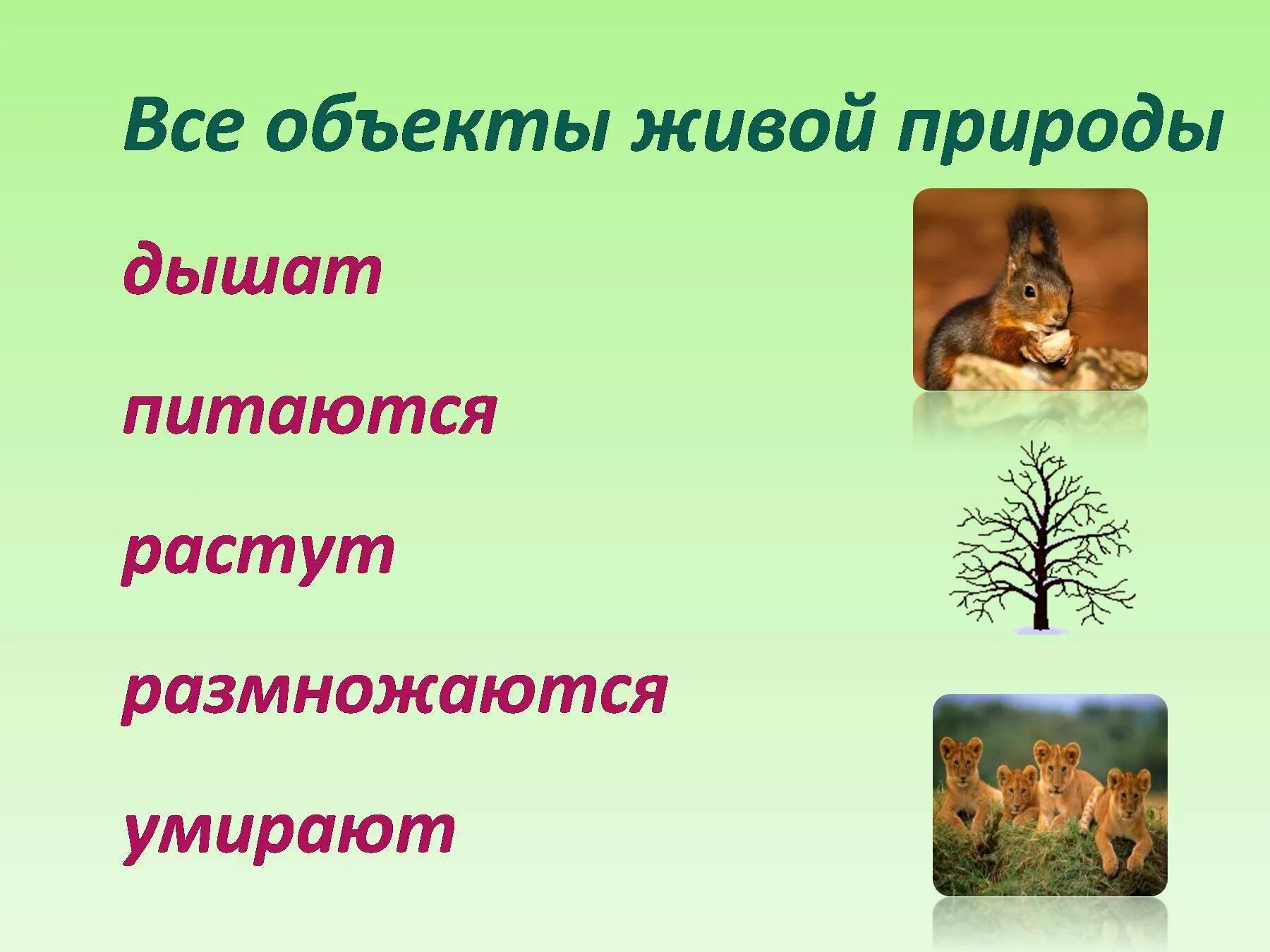 Все объекты живой природы

дышат

питаются

растут

размножаются

умирают